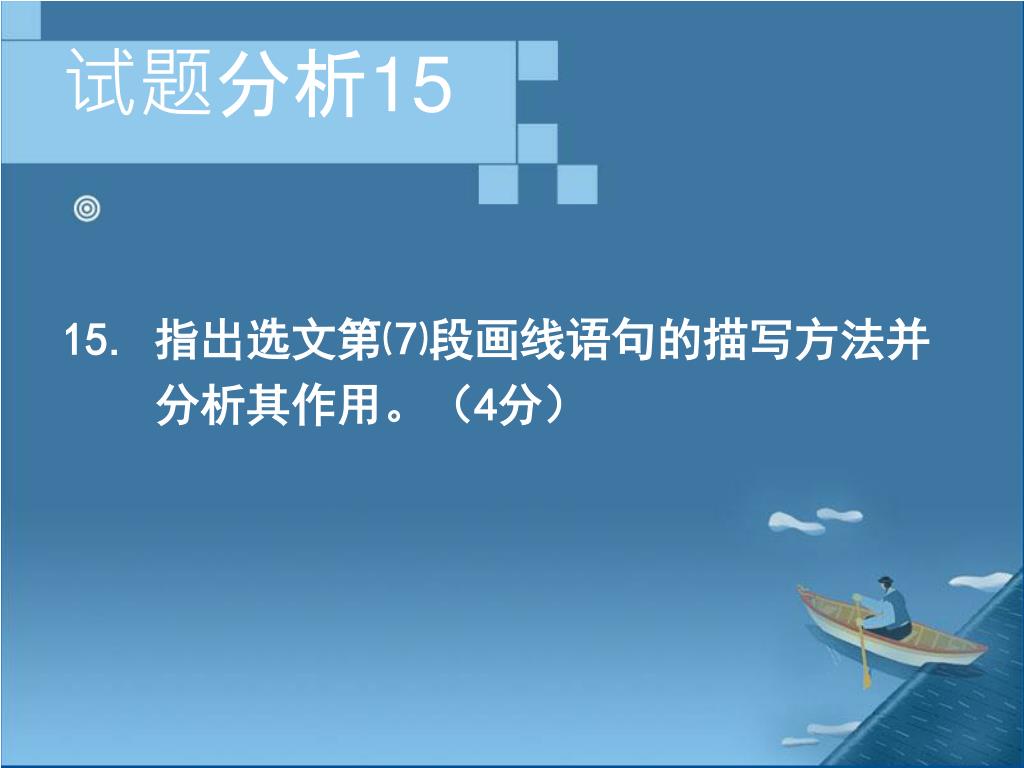 试题分析15

15. 指出选文第⑺段画线语句的描写方法并分析其作用。（4分）